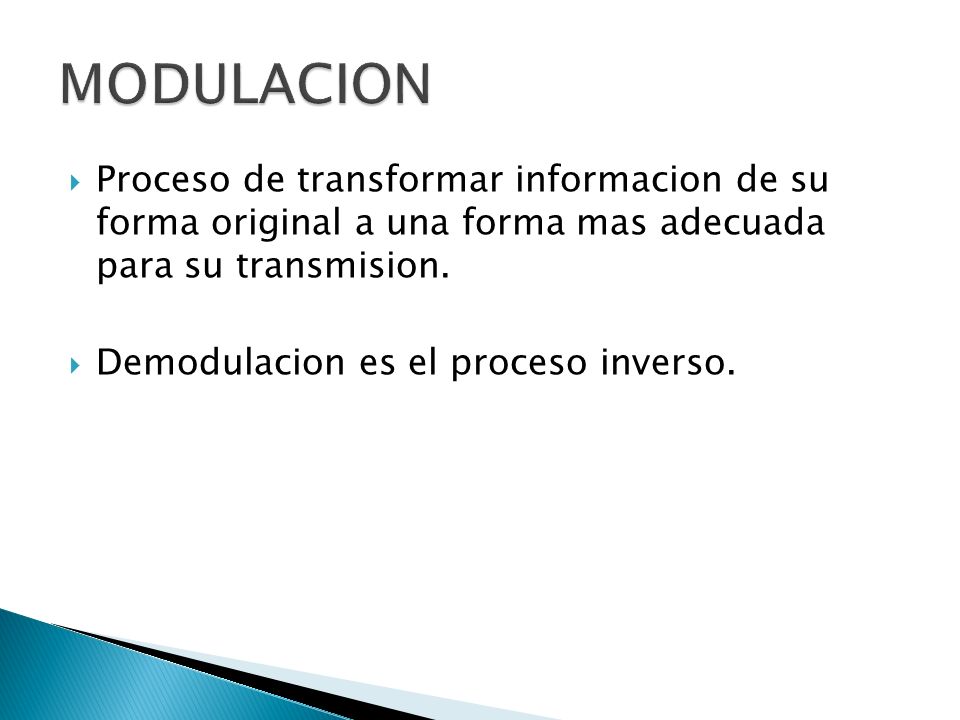 MODULACION

Proceso de transformar informacion de su forma original a una forma mas adecuada para su transmision.

Demodulacion es el proceso inverso.